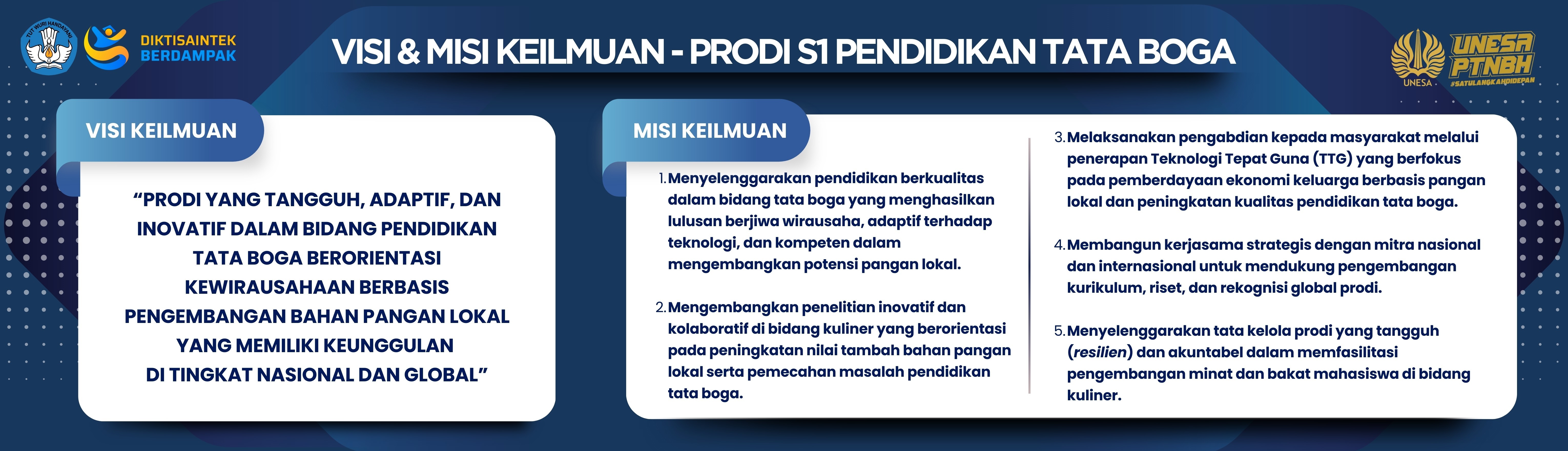 TUT WURI HANDAYANI

DIKTISAINTEK BERDAMPAK

VISI & MISI KEILMUAN - PRODI S1 PENDIDIKAN TATA BOGA

UNESA

UNESA PTNBH #SATULANGKAHDIDEPAN

VISI KEILMUAN

“PRODI YANG TANGGUH, ADAPTIF, DAN INOVATIF DALAM BIDANG PENDIDIKAN TATA BOGA BERORIENTASI KEWIRAUSAHAAN BERBASIS PENGEMBANGAN BAHAN PANGAN LOKAL YANG MEMILIKI KEUNGGULAN DI TINGKAT NASIONAL DAN GLOBAL”

MISI KEILMUAN

1. Menyelenggarakan pendidikan berkualitas dalam bidang tata boga yang menghasilkan lulusan berjiwa wirausaha, adaptif terhadap teknologi, dan kompeten dalam mengembangkan potensi pangan lokal.

2. Mengembangkan penelitian inovatif dan kolaboratif di bidang kuliner yang berorientasi pada peningkatan nilai tambah bahan pangan lokal serta pemecahan masalah pendidikan tata boga.

3. Melaksanakan pengabdian kepada masyarakat melalui penerapan Teknologi Tepat Guna (TTG) yang berfokus pada pemberdayaan ekonomi keluarga berbasis pangan lokal dan peningkatan kualitas pendidikan tata boga.

4. Membangun kerjasama strategis dengan mitra nasional dan internasional untuk mendukung pengembangan kurikulum, riset, dan rekognisi global prodi.

5. Menyelenggarakan tata kelola prodi yang tangguh (resilien) dan akuntabel dalam memfasilitasi pengembangan minat dan bakat mahasiswa di bidang kuliner.